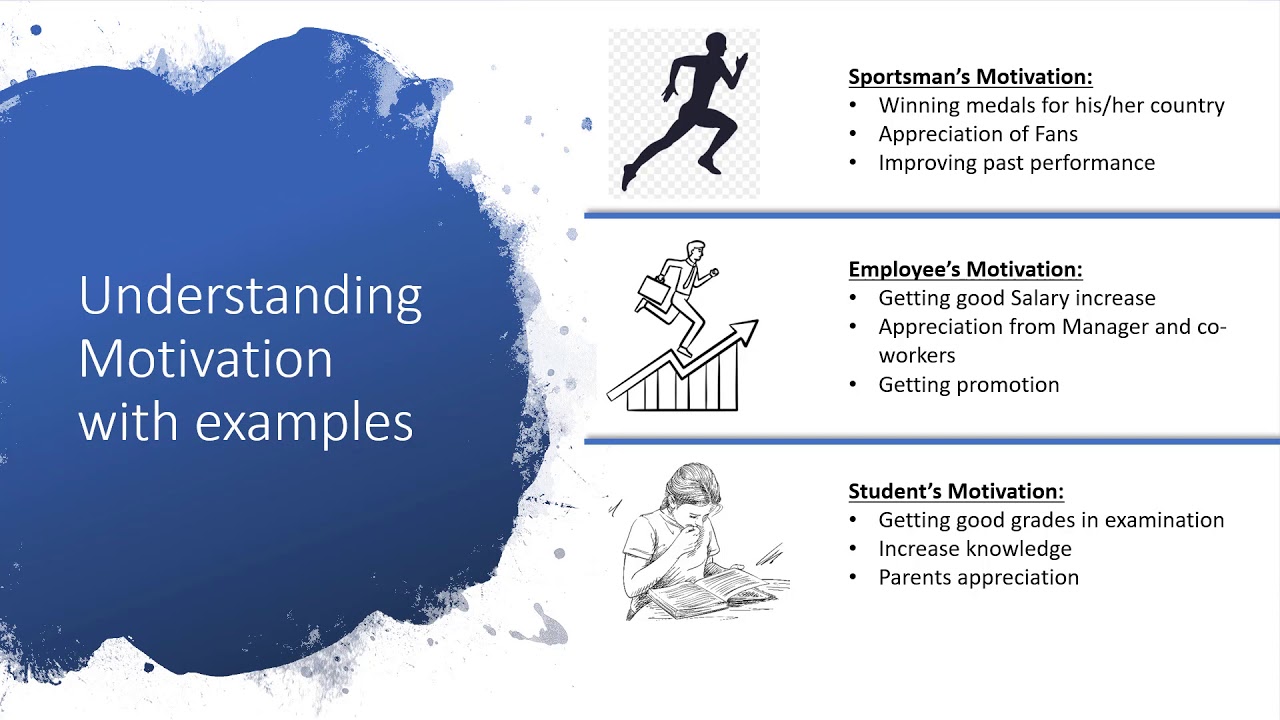 Understanding Motivation with examples

Sportsman's Motivation:
• Winning medals for his/her country
• Appreciation of Fans
• Improving past performance

Employee's Motivation:
• Getting good Salary increase
• Appreciation from Manager and co-workers
• Getting promotion

Student's Motivation:
• Getting good grades in examination
• Increase knowledge
• Parents appreciation